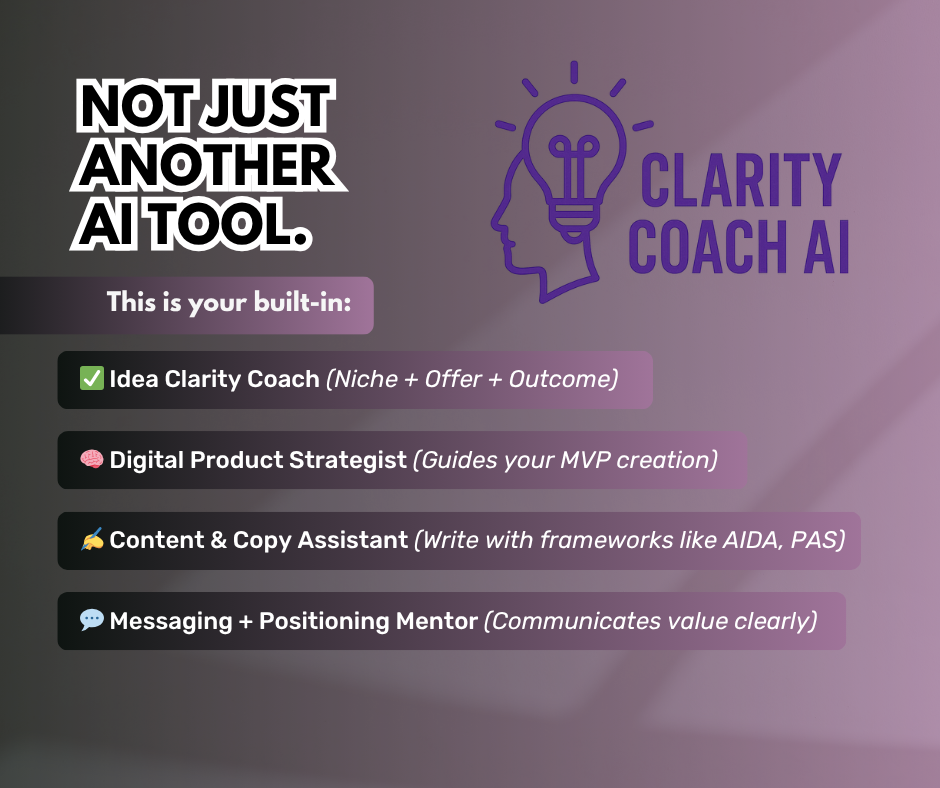 NOT JUST ANOTHER AI TOOL.

CLARITY COACH AI

This is your built-in:

✅ Idea Clarity Coach (Niche + Offer + Outcome)

🧠 Digital Product Strategist (Guides your MVP creation)

✍️ Content & Copy Assistant (Write with frameworks like AIDA, PAS)

💬 Messaging + Positioning Mentor (Communicates value clearly)